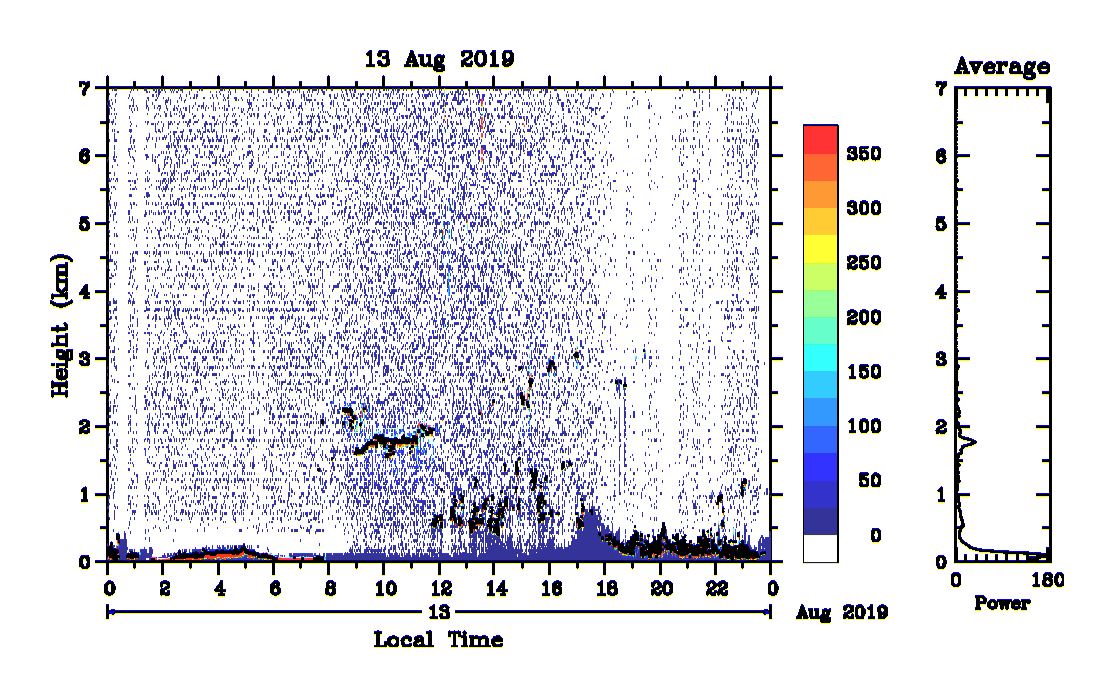 13 Aug 2019

Height (km)

7
6
5
4
3
2
1
0

0 2 4 6 8 10 12 14 16 18 20 22 0

13

Aug 2019

Local Time

350
300
250
200
150
100
50
0

Average

7
6
5
4
3
2
1
0

0 180

Power